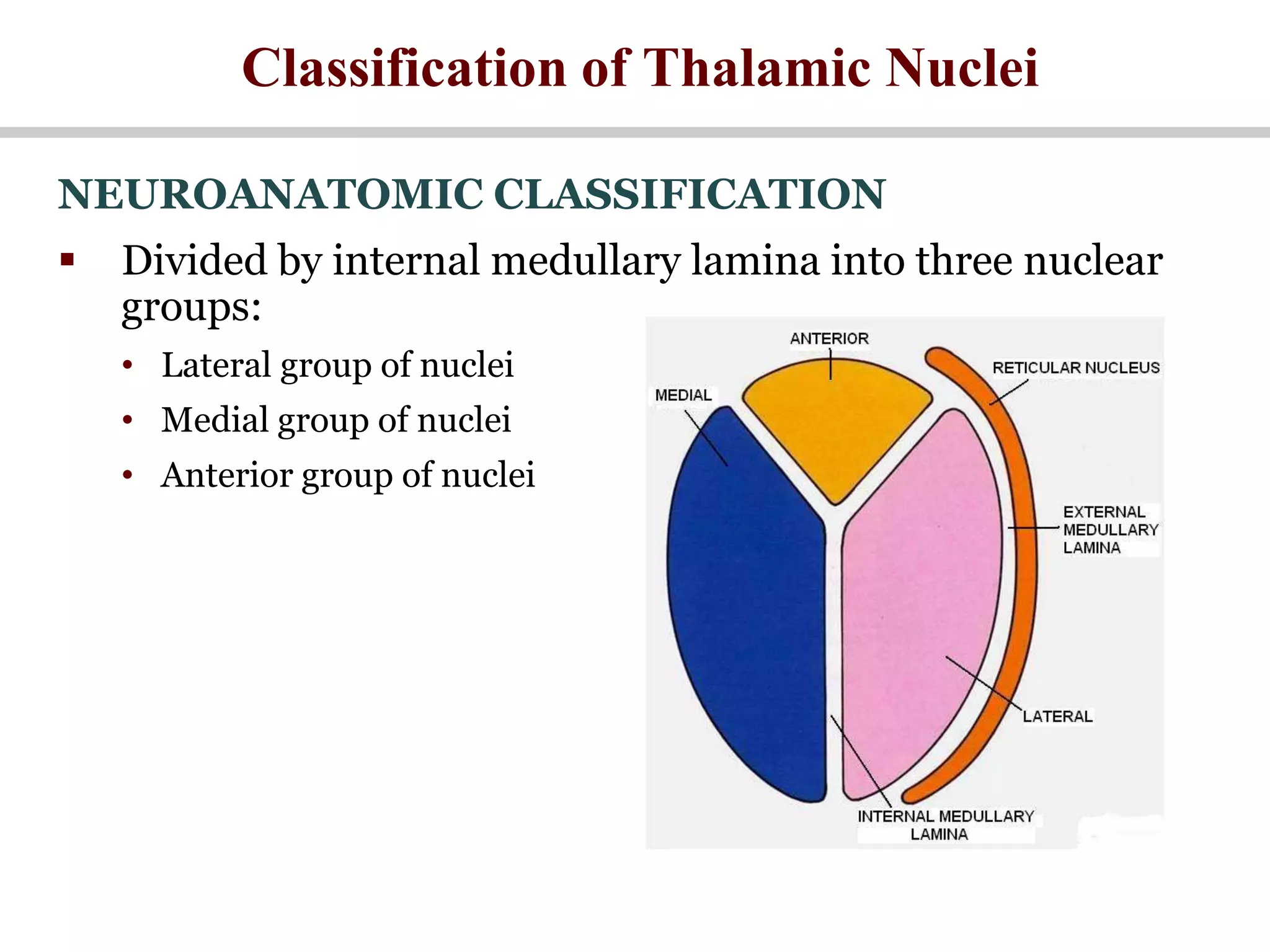 Classification of Thalamic Nuclei

NEUROANATOMIC CLASSIFICATION

▪ Divided by internal medullary lamina into three nuclear groups:

• Lateral group of nuclei
• Medial group of nuclei
• Anterior group of nuclei

ANTERIOR
RETICULAR NUCLEUS
MEDIAL
EXTERNAL MEDULLARY LAMINA
LATERAL
INTERNAL MEDULLARY LAMINA